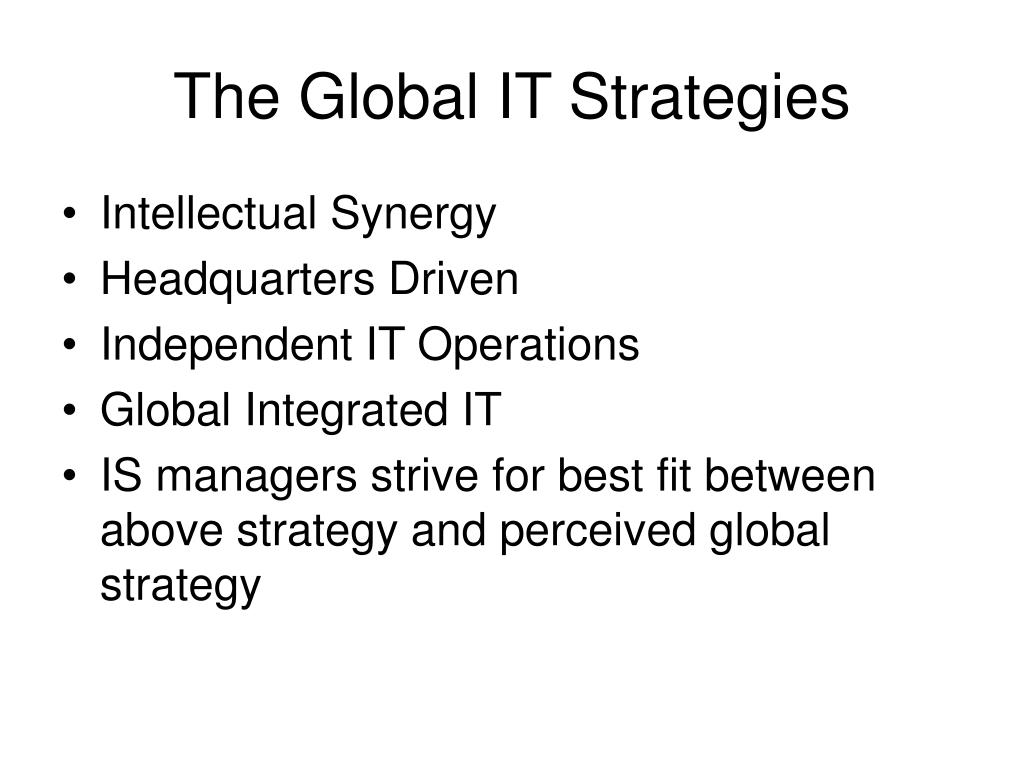 The Global IT Strategies

• Intellectual Synergy
• Headquarters Driven
• Independent IT Operations
• Global Integrated IT
• IS managers strive for best fit between above strategy and perceived global strategy